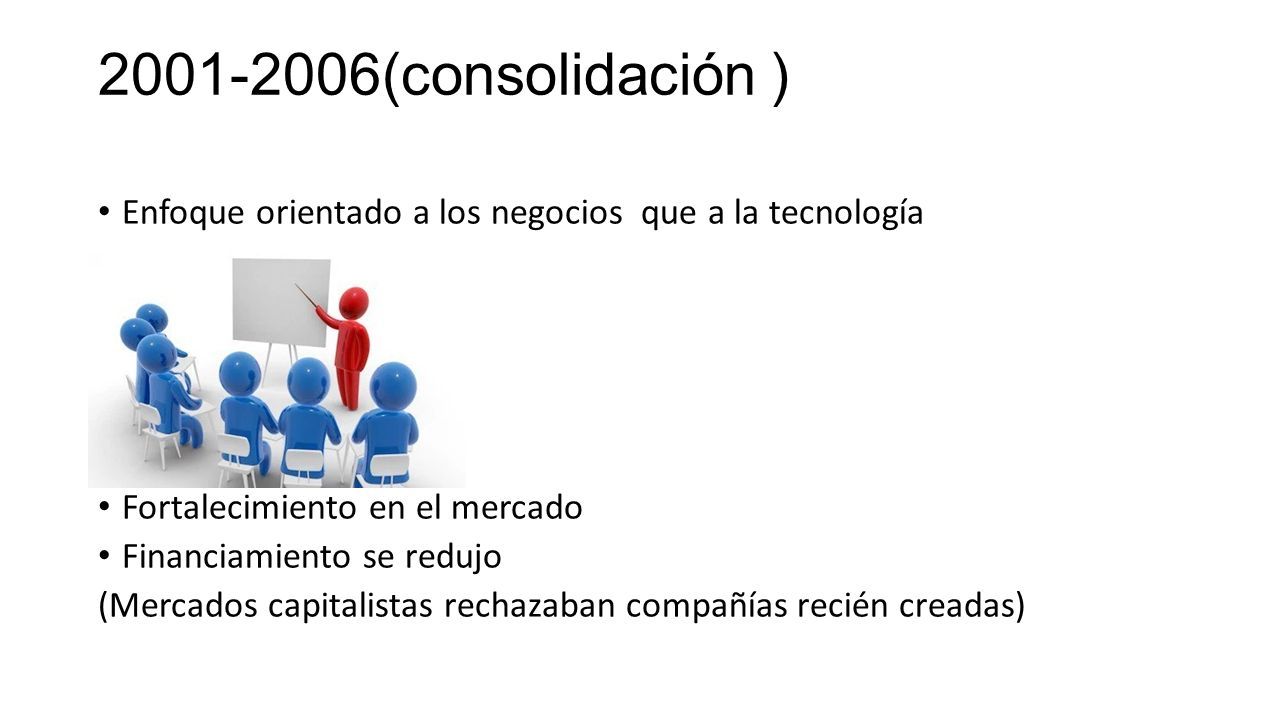 2001-2006(consolidación )

• Enfoque orientado a los negocios que a la tecnología

• Fortalecimiento en el mercado
• Financiamiento se redujo
(Mercados capitalistas rechazaban compañías recién creadas)